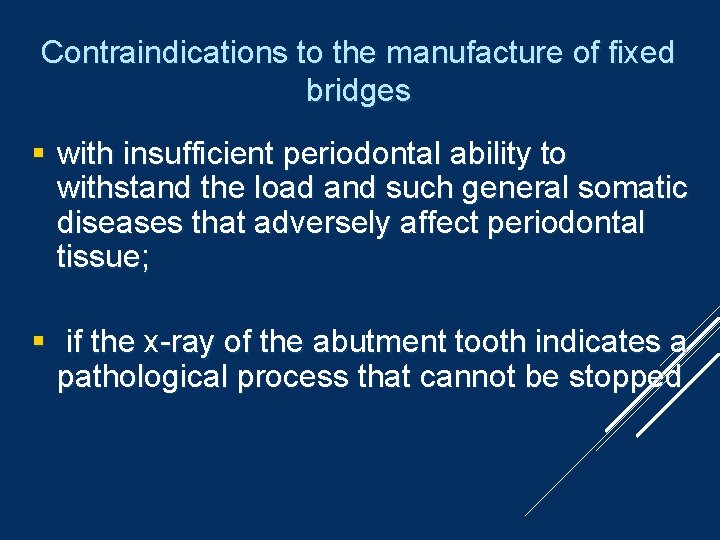 Contraindications to the manufacture of fixed bridges

▪ with insufficient periodontal ability to withstand the load and such general somatic diseases that adversely affect periodontal tissue;

▪ if the x-ray of the abutment tooth indicates a pathological process that cannot be stopped